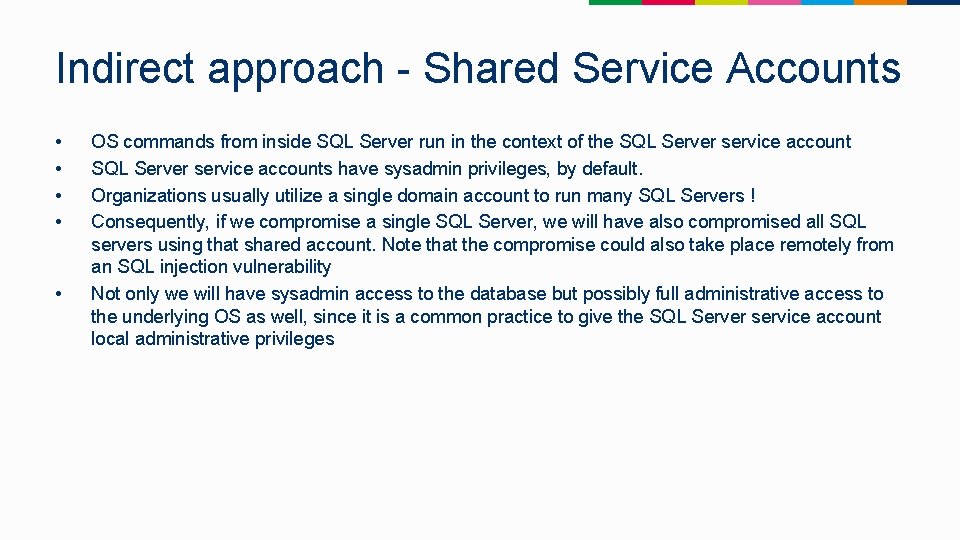 Indirect approach - Shared Service Accounts

• OS commands from inside SQL Server run in the context of the SQL Server service account
• SQL Server service accounts have sysadmin privileges, by default.
• Organizations usually utilize a single domain account to run many SQL Servers !
• Consequently, if we compromise a single SQL Server, we will have also compromised all SQL servers using that shared account. Note that the compromise could also take place remotely from an SQL injection vulnerability
• Not only we will have sysadmin access to the database but possibly full administrative access to the underlying OS as well, since it is a common practice to give the SQL Server service account local administrative privileges